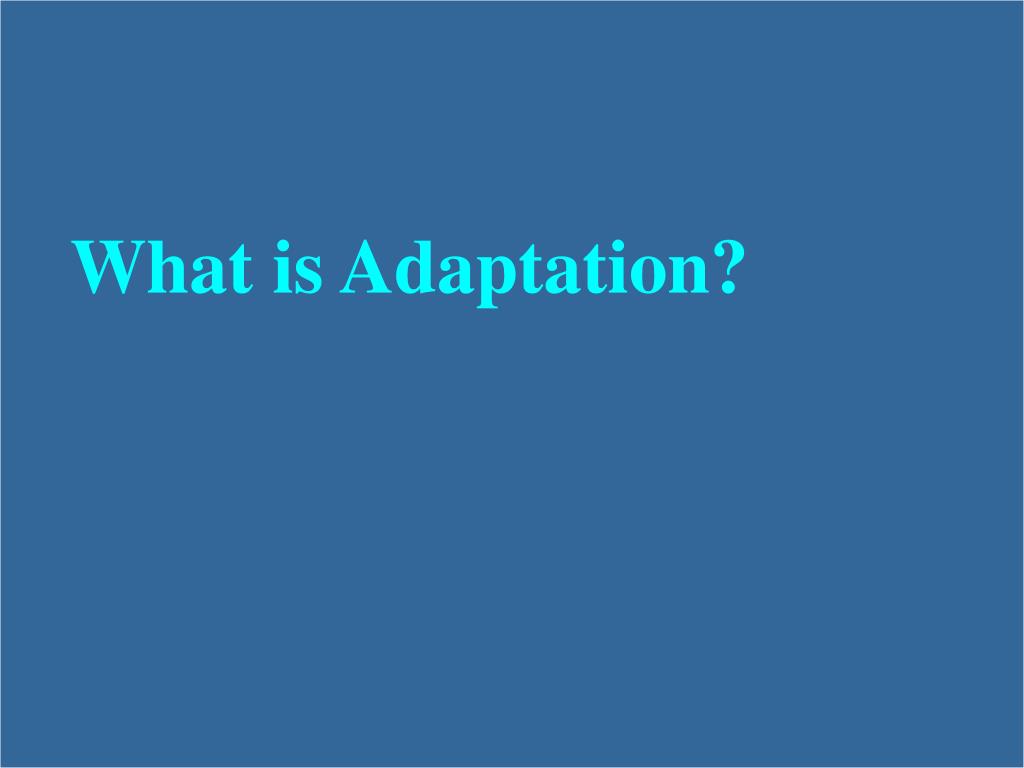 What is Adaptation?